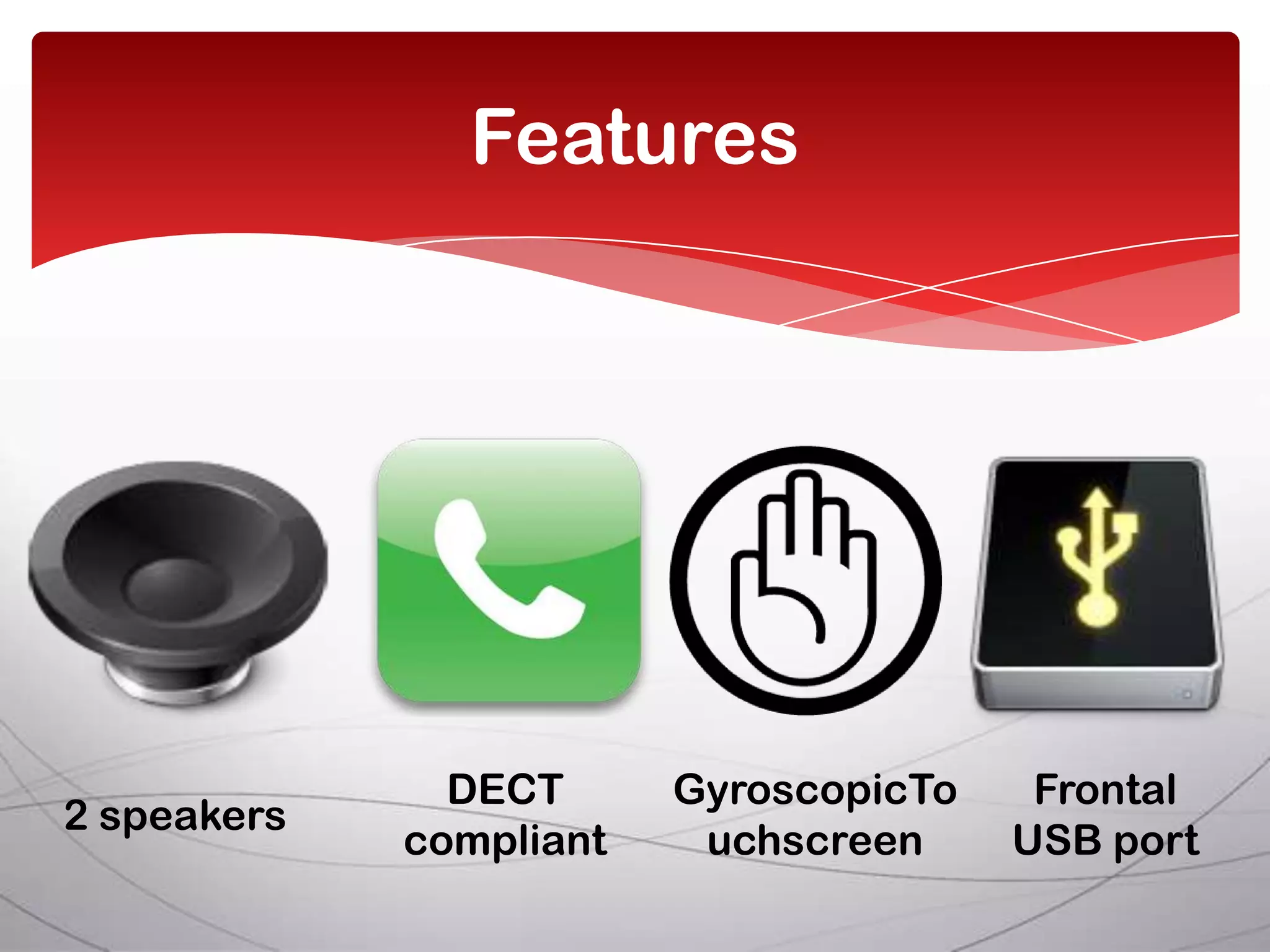 Features

2 speakers

DECT compliant

GyroscopicTo uchscreen

Frontal USB port